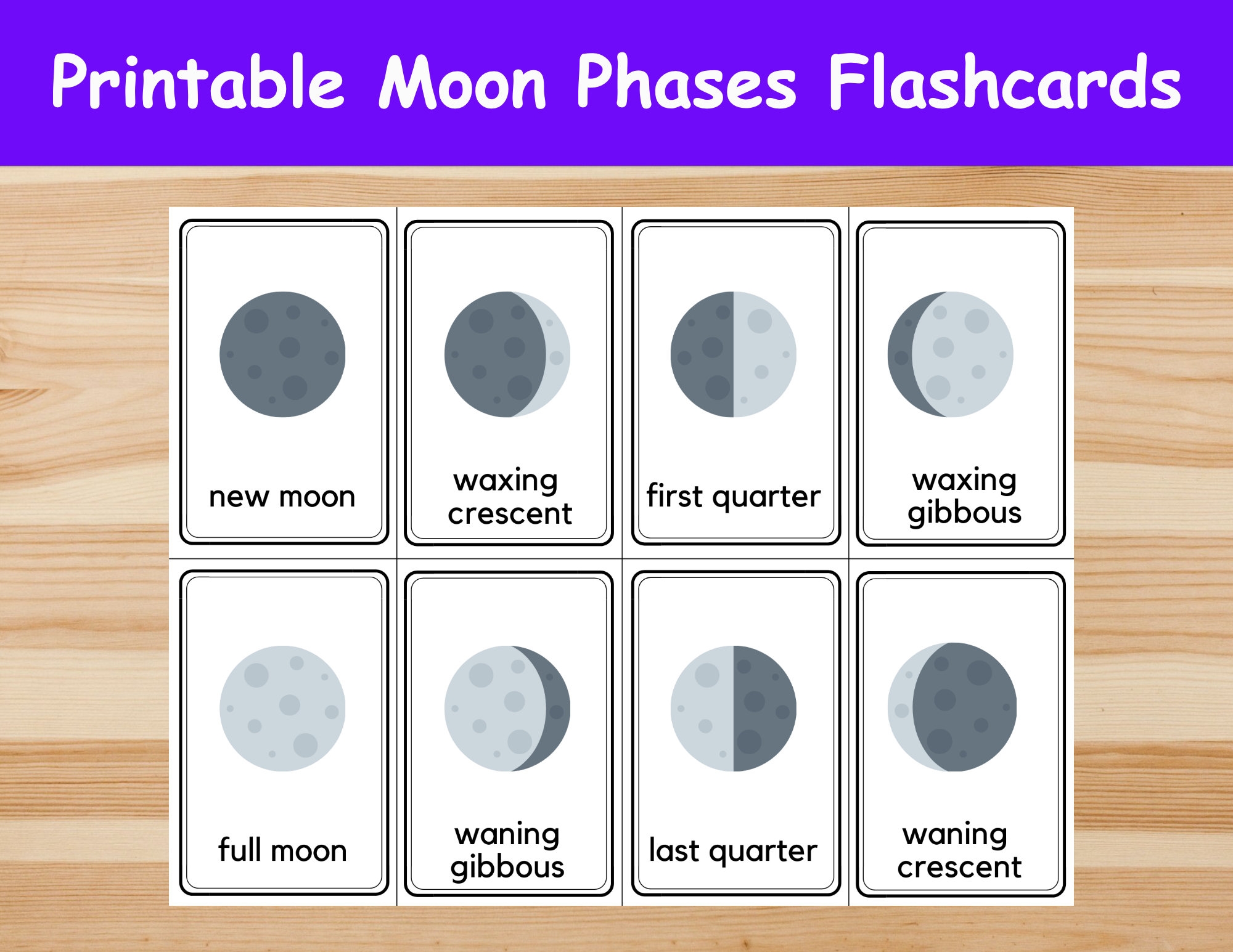 Printable Moon Phases Flashcards

new moon

waxing crescent

first quarter

waxing gibbous

full moon

waning gibbous

last quarter

waning crescent